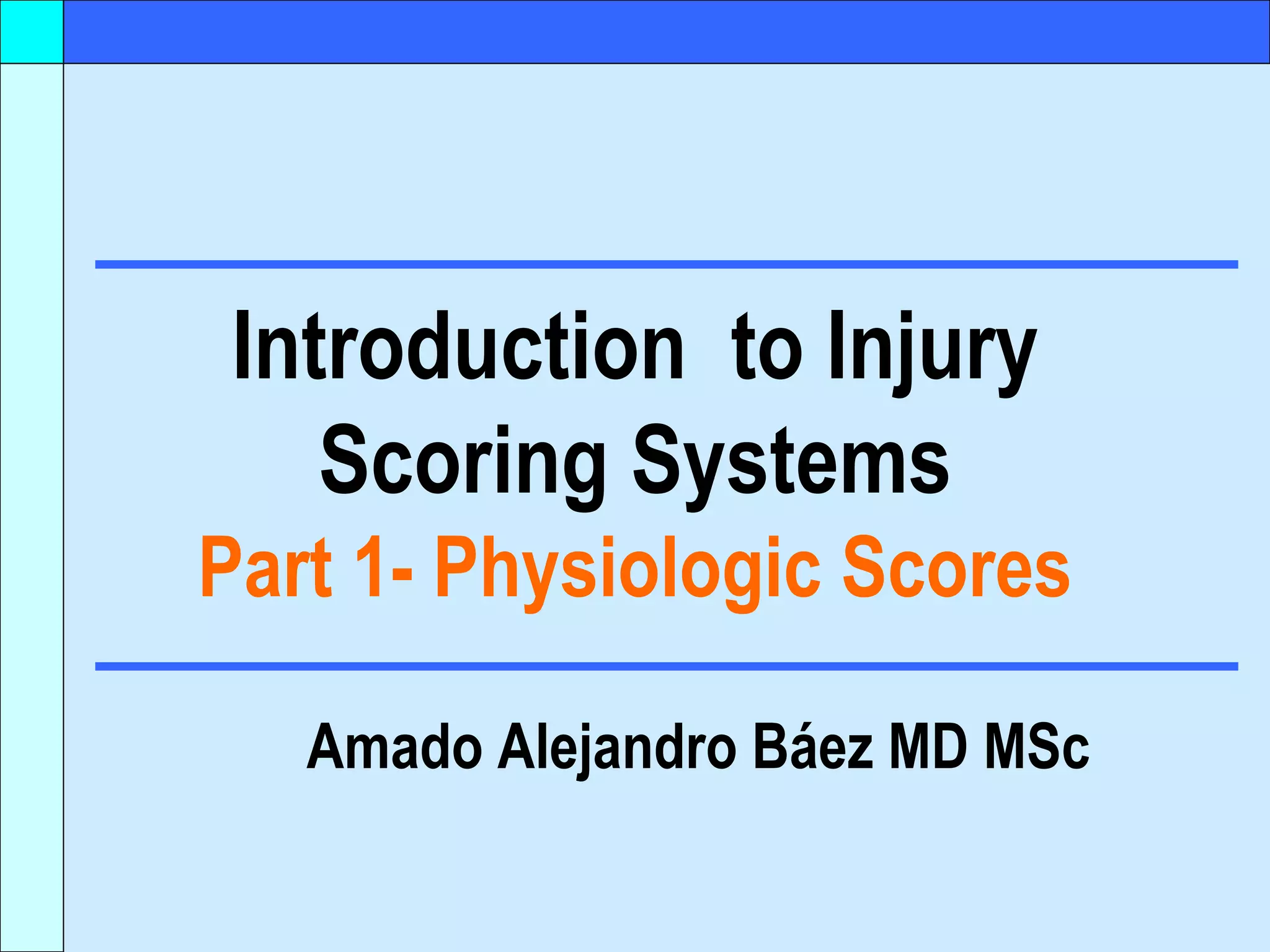 Introduction to Injury Scoring Systems
Part 1- Physiologic Scores

Amado Alejandro Báez MD MSc